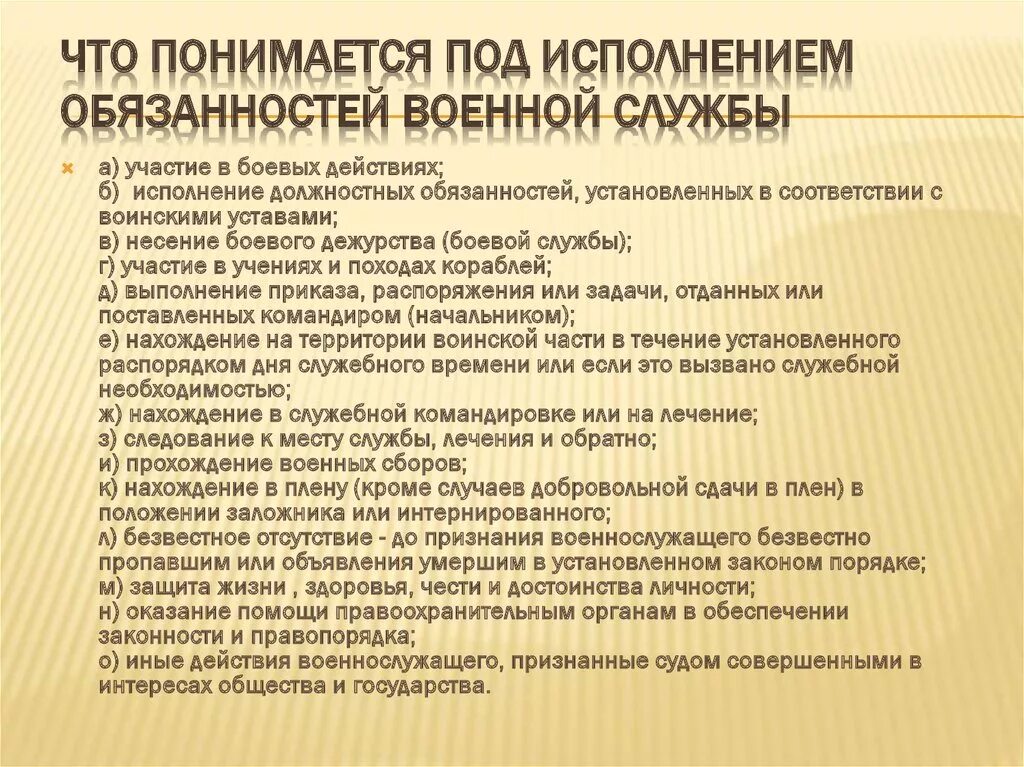 ЧТО ПОНИМАЕТСЯ ПОД ИСПОЛНЕНИЕМ ОБЯЗАННОСТЕЙ ВОЕННОЙ СЛУЖБЫ

а) участие в боевых действиях;
б) исполнение должностных обязанностей, установленных в соответствии с воинскими уставами;
в) несение боевого дежурства (боевой службы);
г) участие в учениях и походах кораблей;
д) выполнение приказа, распоряжения или задачи, отданных или поставленных командиром (начальником);
е) нахождение на территории воинской части в течение установленного распорядком дня служебного времени или если это вызвано служебной необходимостью;
ж) нахождение в служебной командировке или на лечение;
з) следование к месту службы, лечения и обратно;
и) прохождение военных сборов;
к) нахождение в плену (кроме случаев добровольной сдачи в плен) в положении заложника или интернированного;
л) безвестное отсутствие - до признания военнослужащего безвестно пропавшим или объявления умершим в установленном законом порядке;
м) защита жизни , здоровья, чести и достоинства личности;
н) оказание помощи правоохранительным органам в обеспечении законности и правопорядка;
о) иные действия военнослужащего, признанные судом совершенными в интересах общества и государства.